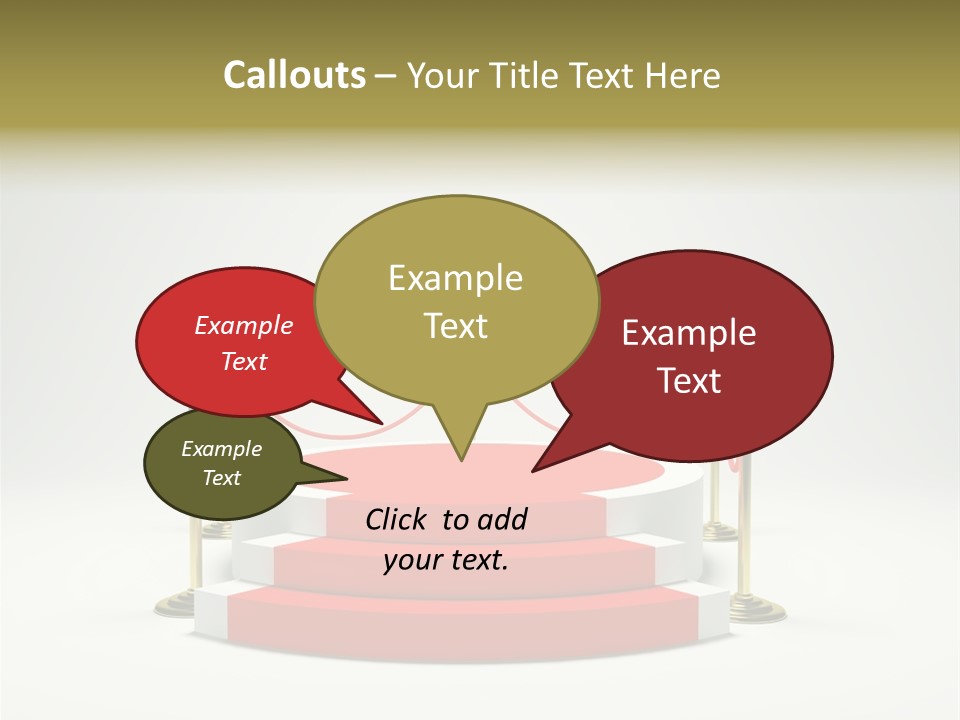 Callouts – Your Title Text Here

Example Text

Example Text

Example Text

Example Text

Click to add your text.